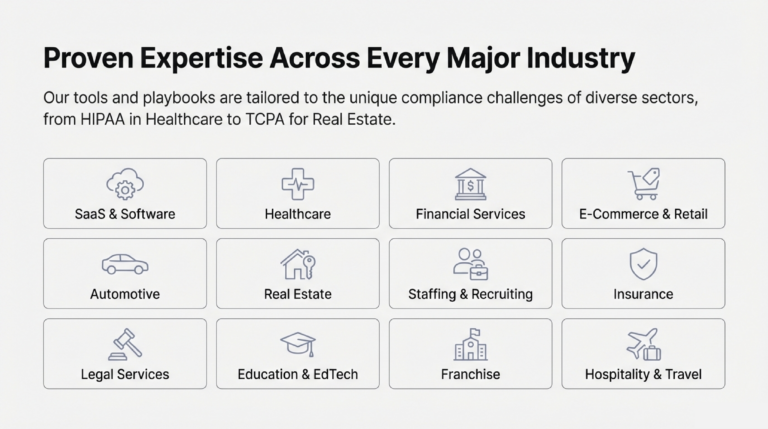 Proven Expertise Across Every Major Industry

Our tools and playbooks are tailored to the unique compliance challenges of diverse sectors, from HIPAA in Healthcare to TCPA for Real Estate.

SaaS & Software

Healthcare

Financial Services

E-Commerce & Retail

Automotive

Real Estate

Staffing & Recruiting

Insurance

Legal Services

Education & EdTech

Franchise

Hospitality & Travel